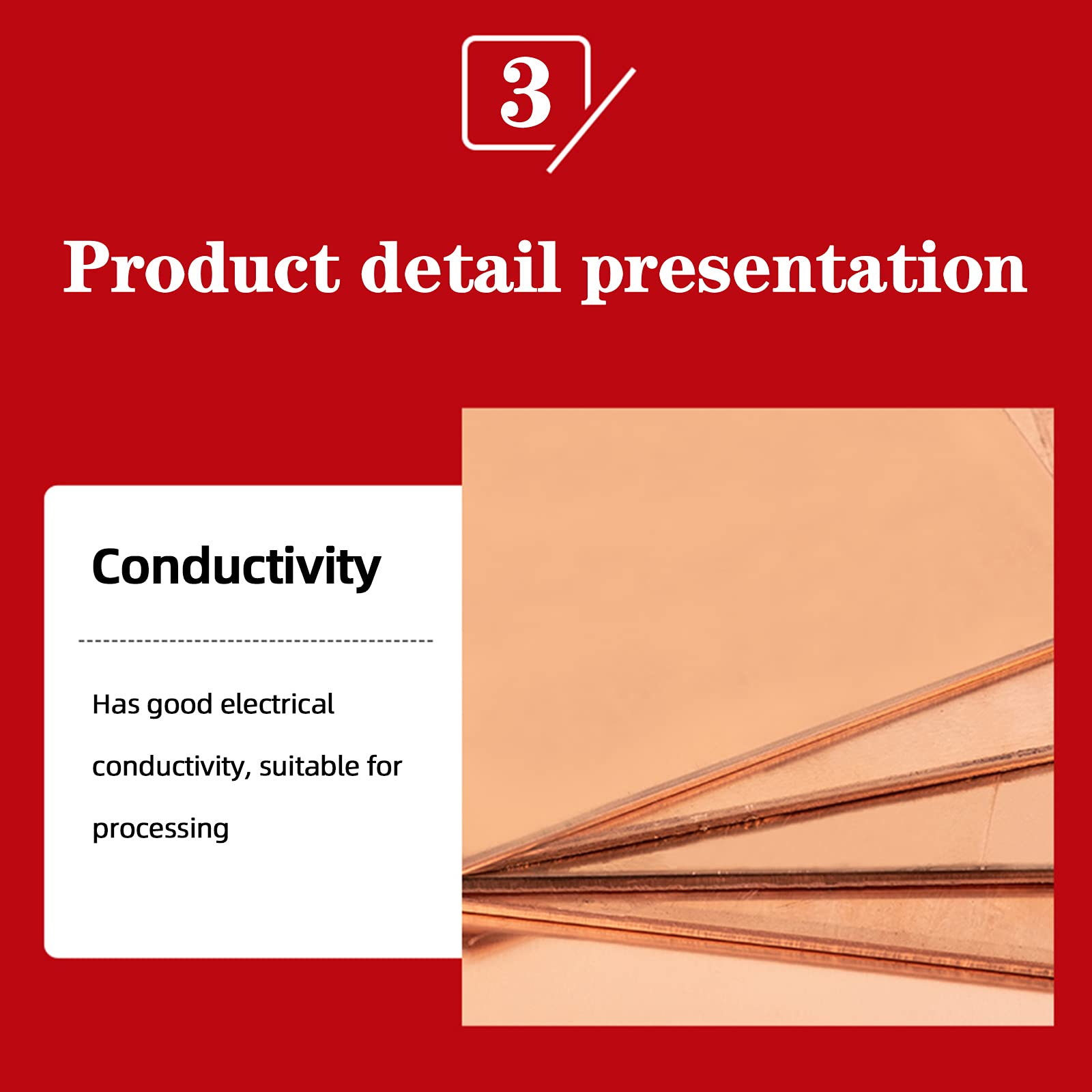 3

Product detail presentation

Conductivity

Has good electrical conductivity, suitable for processing